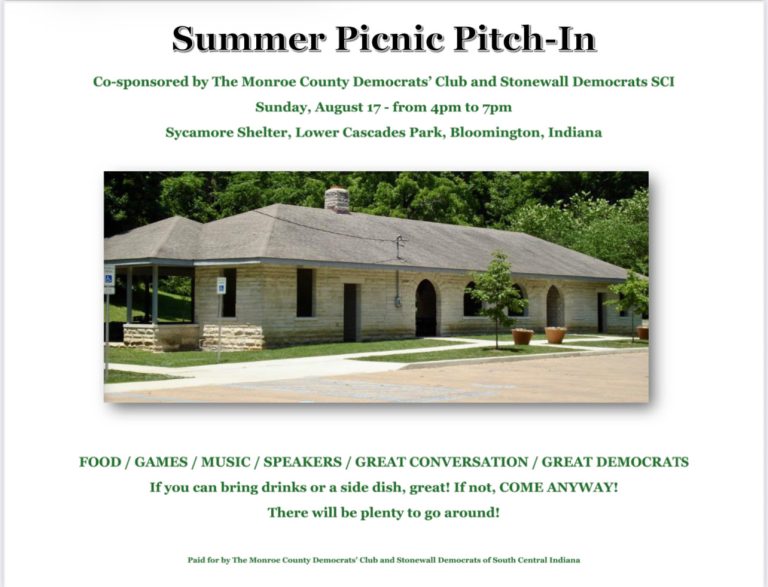 Summer Picnic Pitch-In

Co-sponsored by The Monroe County Democrats' Club and Stonewall Democrats SCI

Sunday, August 17 - from 4pm to 7pm

Sycamore Shelter, Lower Cascades Park, Bloomington, Indiana

FOOD / GAMES / MUSIC / SPEAKERS / GREAT CONVERSATION / GREAT DEMOCRATS

If you can bring drinks or a side dish, great! If not, COME ANYWAY!

There will be plenty to go around!

Paid for by The Monroe County Democrats' Club and Stonewall Democrats of South Central Indiana